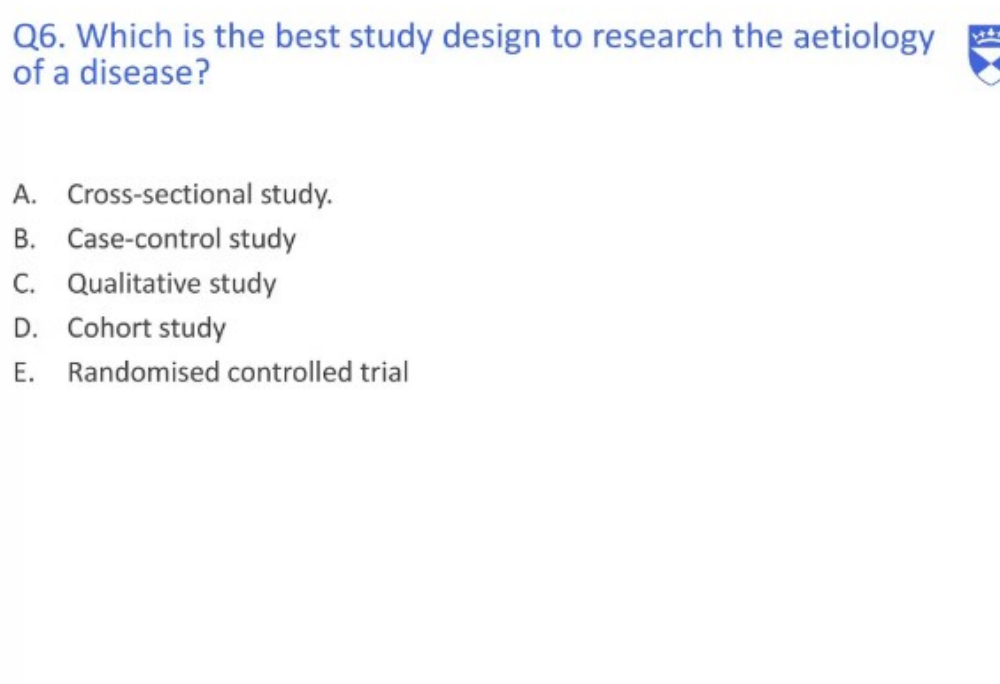 Q6. Which is the best study design to research the aetiology of a disease?

A. Cross-sectional study.
B. Case-control study
C. Qualitative study
D. Cohort study
E. Randomised controlled trial